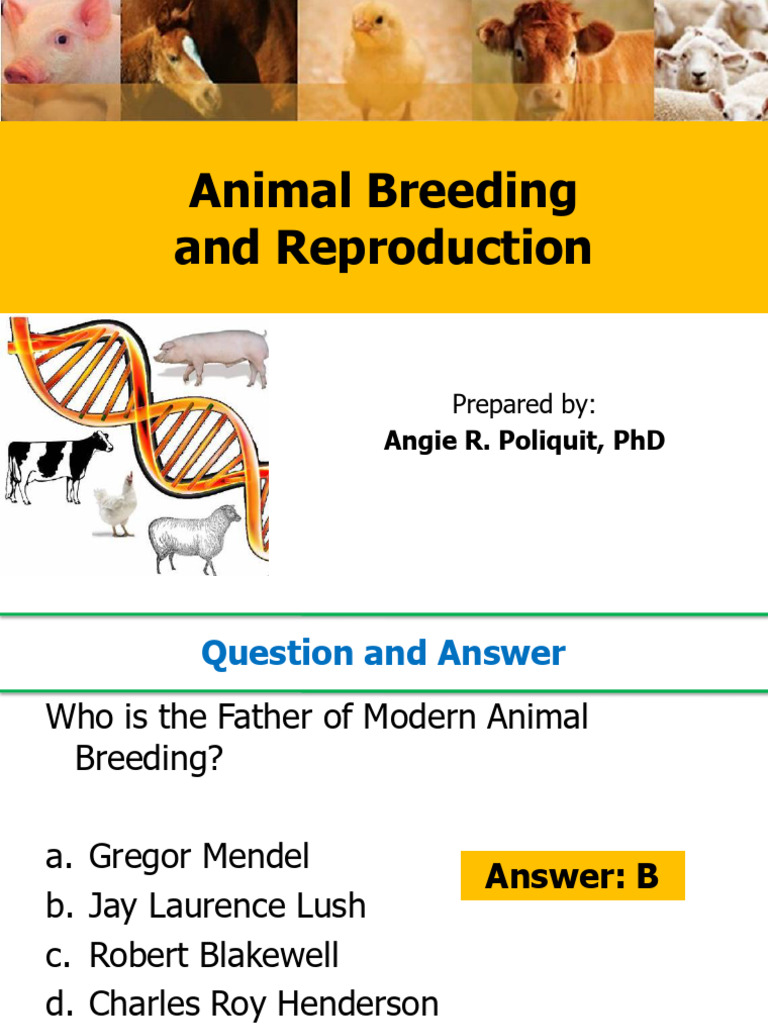 Animal Breeding
and Reproduction

Prepared by:
Angie R. Poliquit, PhD

Question and Answer

Who is the Father of Modern Animal Breeding?

a. Gregor Mendel
b. Jay Laurence Lush
c. Robert Blakewell
d. Charles Roy Henderson

Answer: B